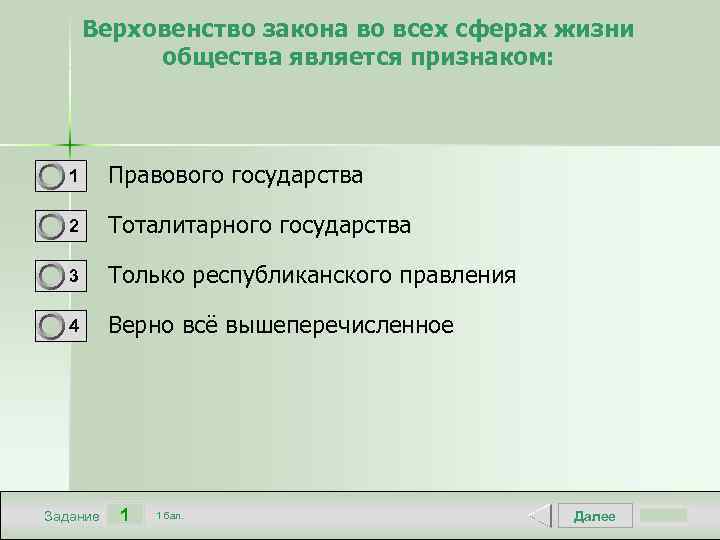 Верховенство закона во всех сферах жизни общества является признаком:

1 Правового государства

2 Тоталитарного государства

3 Только республиканского правления

4 Верно всё вышеперечисленное

Задание 1 1 бал.

Далее